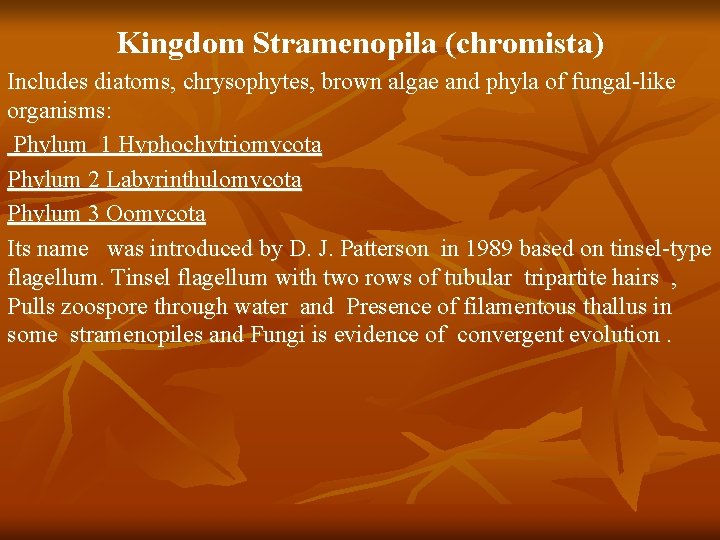 Kingdom Stramenopila (chromista)

Includes diatoms, chrysophytes, brown algae and phyla of fungal-like organisms:

Phylum 1 Hyphochytriomycota

Phylum 2 Labyrinthulomycota

Phylum 3 Oomycota

Its name was introduced by D. J. Patterson in 1989 based on tinsel-type flagellum. Tinsel flagellum with two rows of tubular tripartite hairs , Pulls zoospore through water and Presence of filamentous thallus in some stramenopiles and Fungi is evidence of convergent evolution .